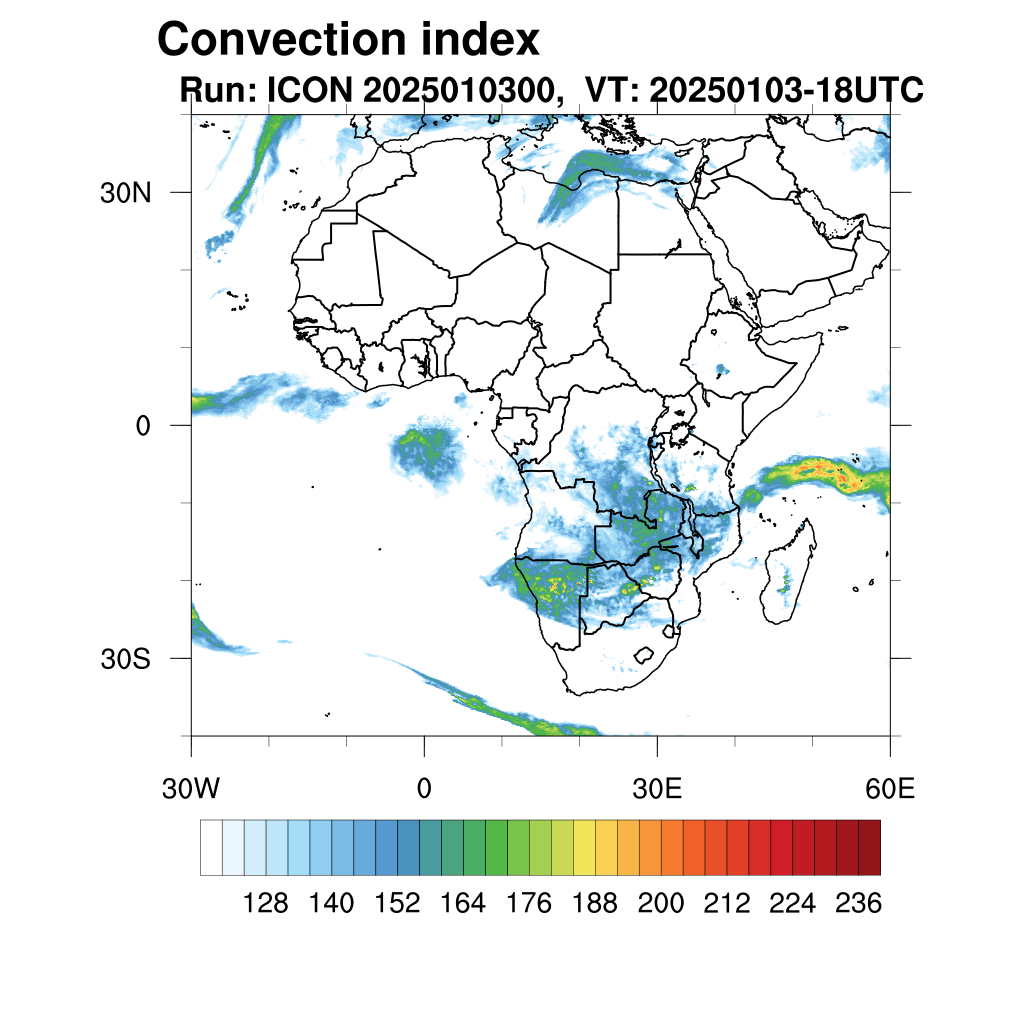 Convection index
Run: ICON 2025010300, VT: 20250103-18UTC

30N
0
30S

30W
0
30E
60E

128 140 152 164 176 188 200 212 224 236